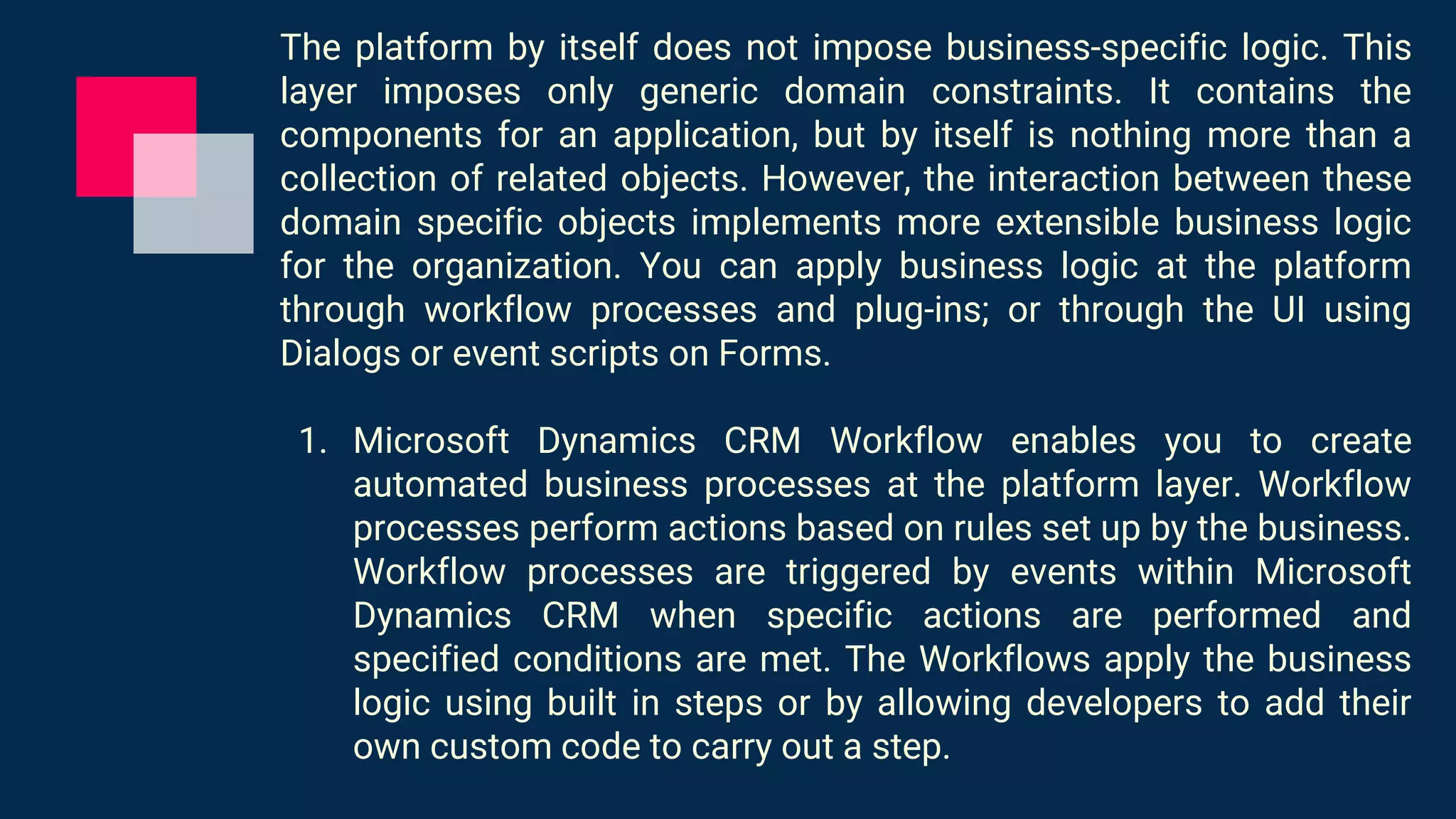 The platform by itself does not impose business-specific logic. This layer imposes only generic domain constraints. It contains the components for an application, but by itself is nothing more than a collection of related objects. However, the interaction between these domain specific objects implements more extensible business logic for the organization. You can apply business logic at the platform through workflow processes and plug-ins; or through the UI using Dialogs or event scripts on Forms.

1. Microsoft Dynamics CRM Workflow enables you to create automated business processes at the platform layer. Workflow processes perform actions based on rules set up by the business. Workflow processes are triggered by events within Microsoft Dynamics CRM when specific actions are performed and specified conditions are met. The Workflows apply the business logic using built in steps or by allowing developers to add their own custom code to carry out a step.